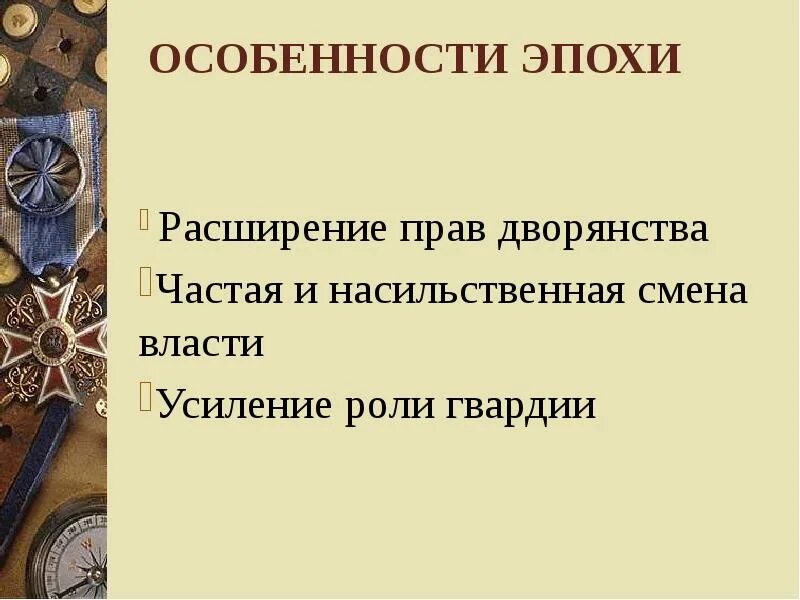 ОСОБЕННОСТИ ЭПОХИ

Расширение прав дворянства

Частая и насильственная смена власти

Усиление роли гвардии